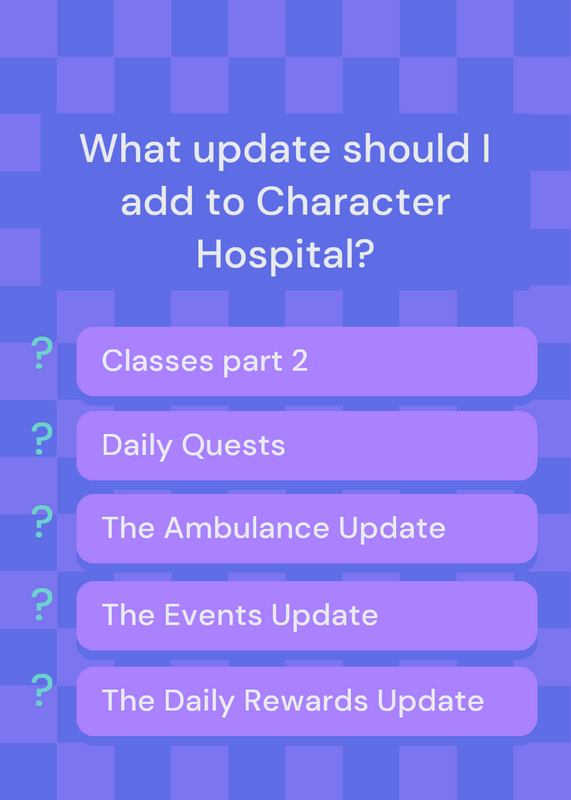 What update should I add to Character Hospital?

?
Classes part 2

?
Daily Quests

?
The Ambulance Update

?
The Events Update

?
The Daily Rewards Update